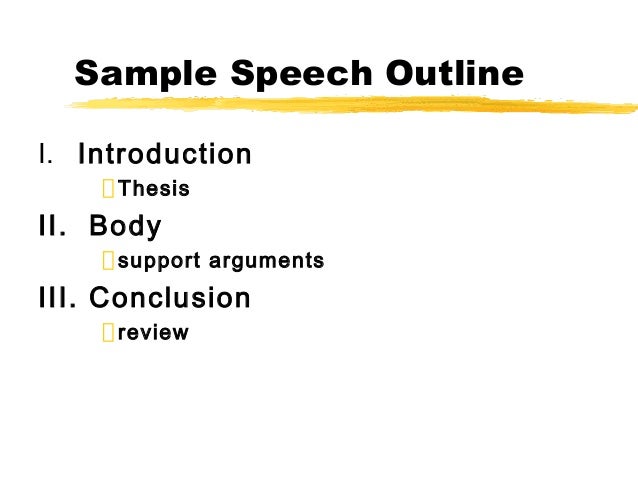 Sample Speech Outline

I. Introduction

Thesis

II. Body

support arguments

III. Conclusion

review